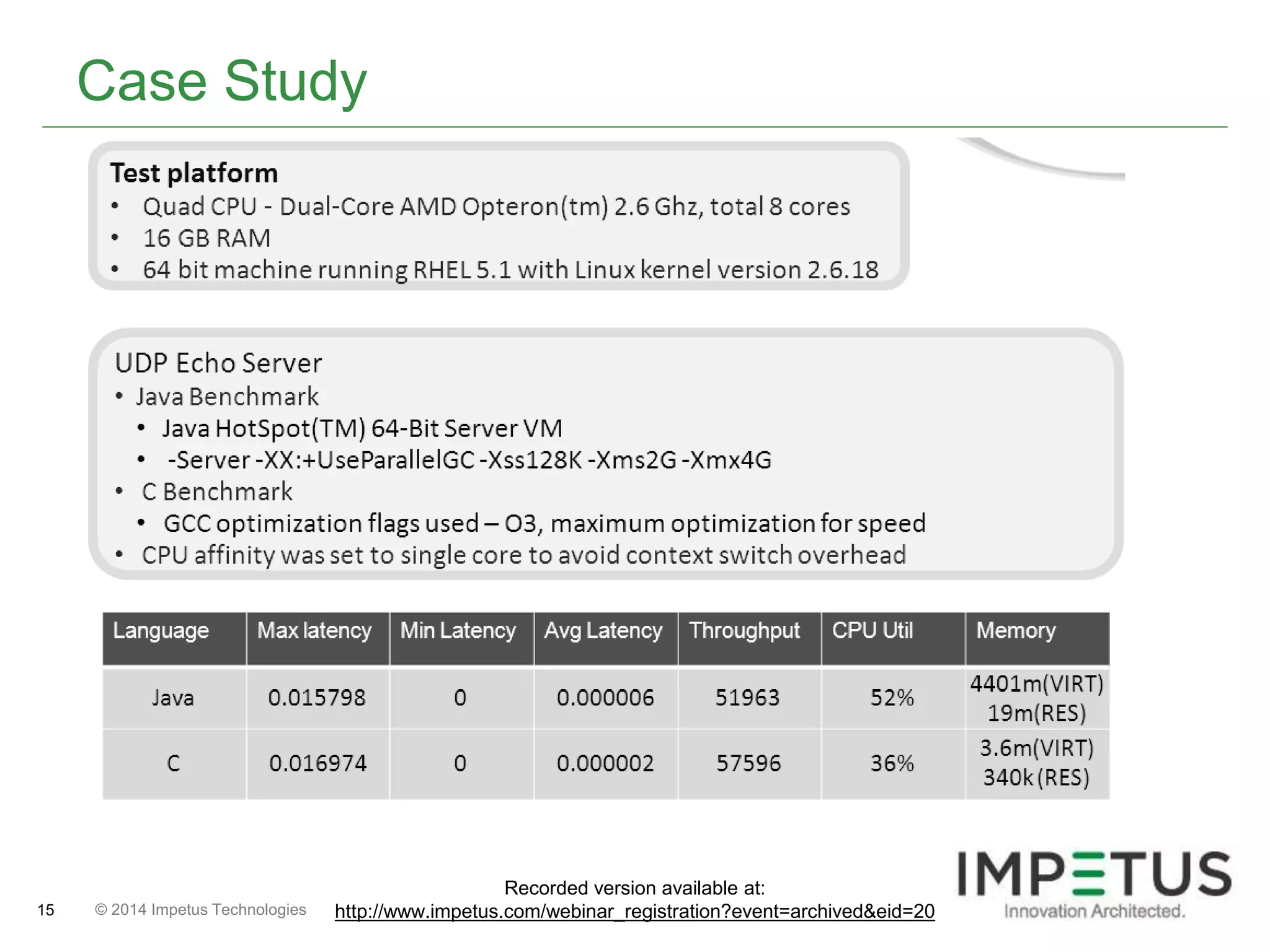 Case Study

Test platform
• Quad CPU - Dual-Core AMD Opteron(tm) 2.6 Ghz, total 8 cores
• 16 GB RAM
• 64 bit machine running RHEL 5.1 with Linux kernel version 2.6.18

UDP Echo Server
• Java Benchmark
• Java HotSpot(TM) 64-Bit Server VM
• -Server -XX:+UseParallelGC -Xss128K -Xms2G -Xmx4G
• C Benchmark
• GCC optimization flags used – O3, maximum optimization for speed
• CPU affinity was set to single core to avoid context switch overhead

| Language | Max latency | Min Latency | Avg Latency | Throughput | CPU Util | Memory |
|---|---|---|---|---|---|---|
| Java | 0.015798 | 0 | 0.000006 | 51963 | 52% | 4401m(VIRT) 19m(RES) |
| C | 0.016974 | 0 | 0.000002 | 57596 | 36% | 3.6m(VIRT) 340k(RES) |

15 © 2014 Impetus Technologies

Recorded version available at:
http://www.impetus.com/webinar_registration?event=archived&eid=20

IMPETUS
Innovation Architected.